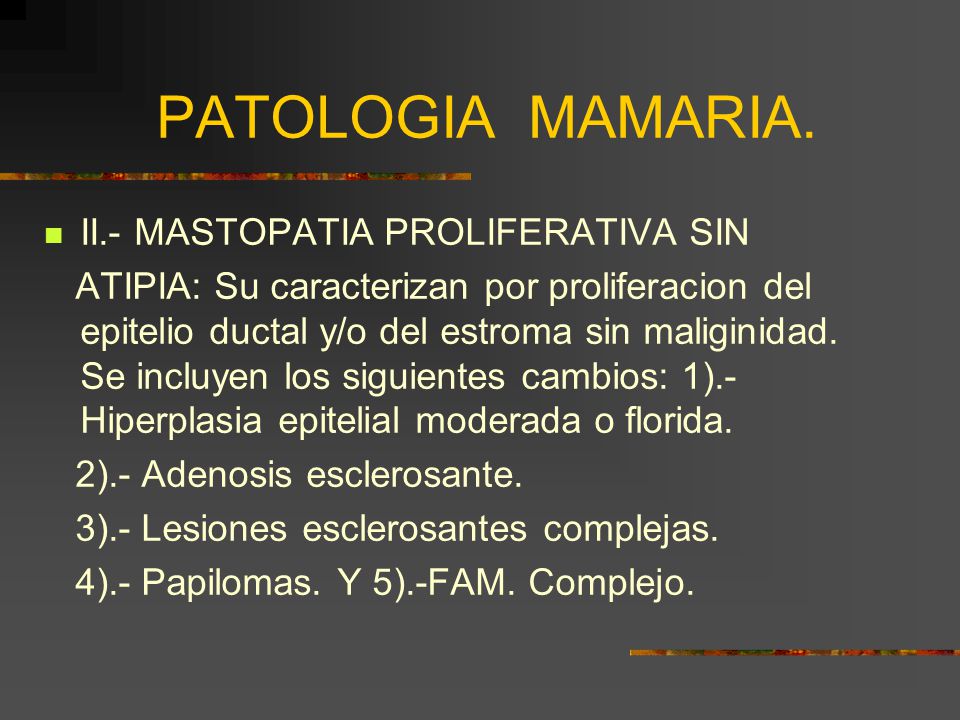 PATOLOGIA MAMARIA.

II.- MASTOPATIA PROLIFERATIVA SIN ATIPIA: Su caracterizan por proliferacion del epitelio ductal y/o del estroma sin maliginidad. Se incluyen los siguientes cambios: 1).- Hiperplasia epitelial moderada o florida.

2).- Adenosis esclerosante.

3).- Lesiones esclerosantes complejas.

4).- Papilomas. Y 5).-FAM. Complejo.